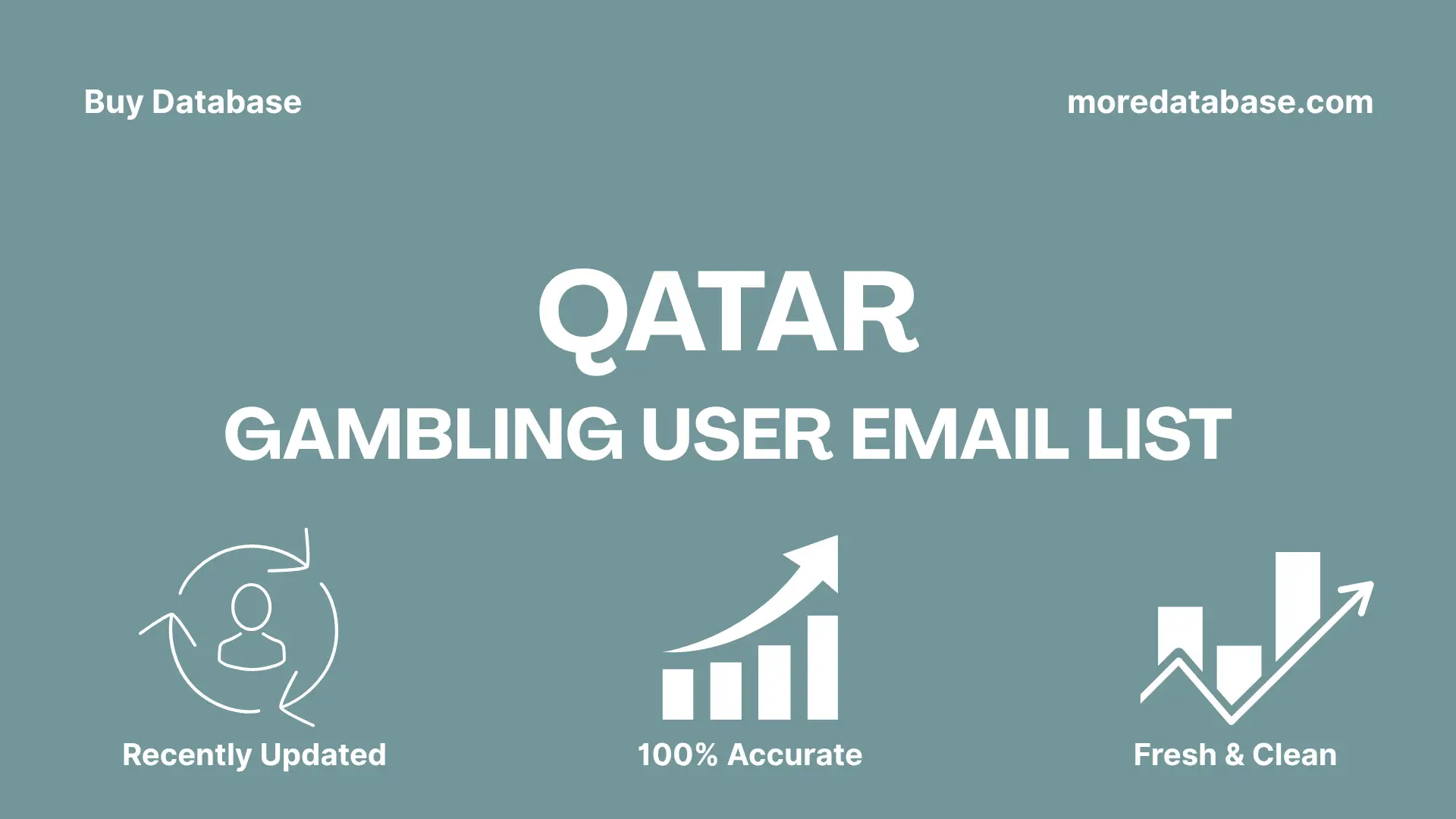 Buy Database

moredatabase.com

QATAR

GAMBLING USER EMAIL LIST

Recently Updated

100% Accurate

Fresh & Clean